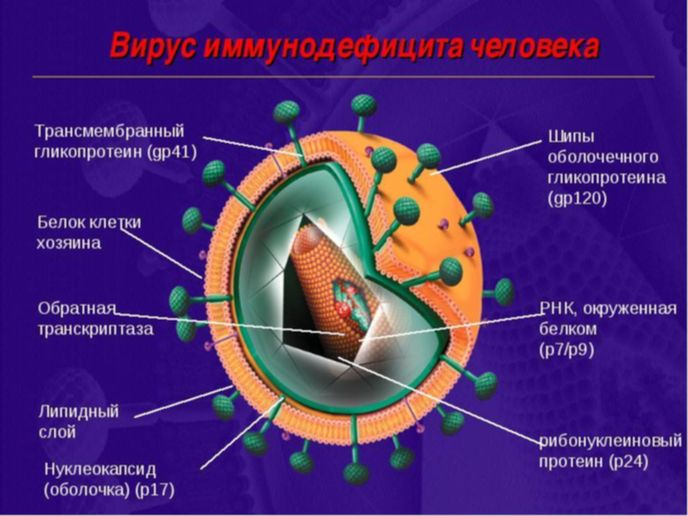 Вирус иммунодефицита человека

Трансмембранный гликопротеин (gp41)

Белок клетки хозяина

Обратная транскриптаза

Липидный слой

Нуклеокапсид (оболочка) (p17)

Шипы оболочечного гликопротеина (gp120)

РНК, окруженная белком (p7/p9)

рибонуклеиновый протеин (p24)